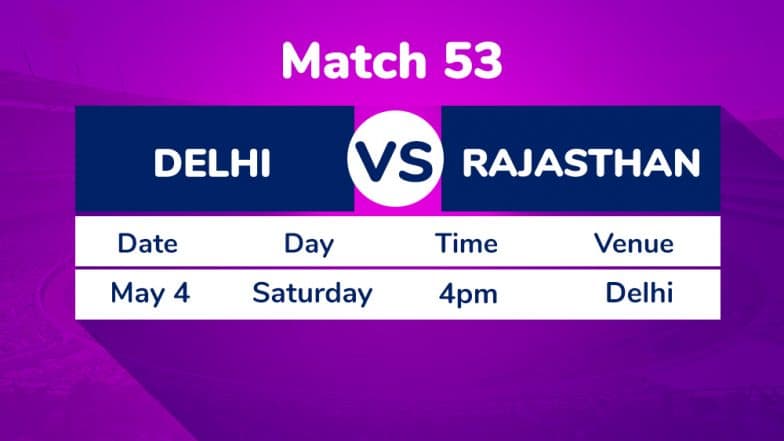 Match 53

DELHI VS RAJASTHAN

| Date | Day | Time | Venue |
|---|---|---|---|
| May 4 | Saturday | 4pm | Delhi |